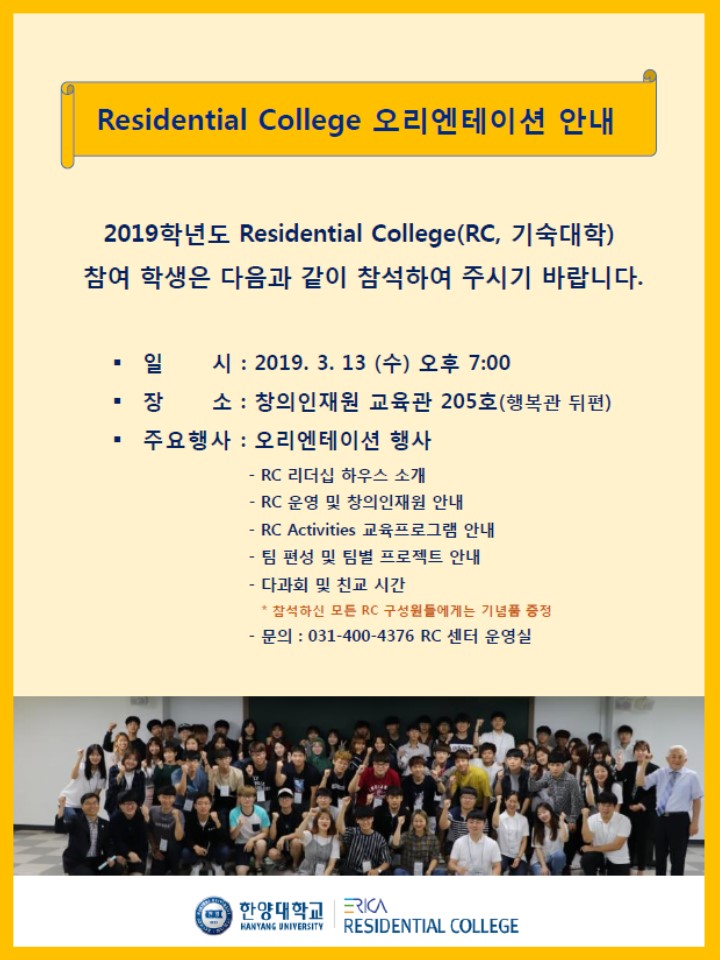 Residential College 오리엔테이션 안내

2019학년도 Residential College(RC, 기숙대학)
참여 학생은 다음과 같이 참석하여 주시기 바랍니다.

▪ 일 시 : 2019. 3. 13 (수) 오후 7:00
▪ 장 소 : 창의인재원 교육관 205호(행복관 뒤편)
▪ 주요행사 : 오리엔테이션 행사

- RC 리더십 하우스 소개
- RC 운영 및 창의인재원 안내
- RC Activities 교육프로그램 안내
- 팀 편성 및 팀별 프로젝트 안내
- 다과회 및 친교 시간
* 참석하신 모든 RC 구성원들에게는 기념품 증정
- 문의 : 031-400-4376 RC 센터 운영실

한양대학교 HANYANG UNIVERSITY
ERICA RESIDENTIAL COLLEGE